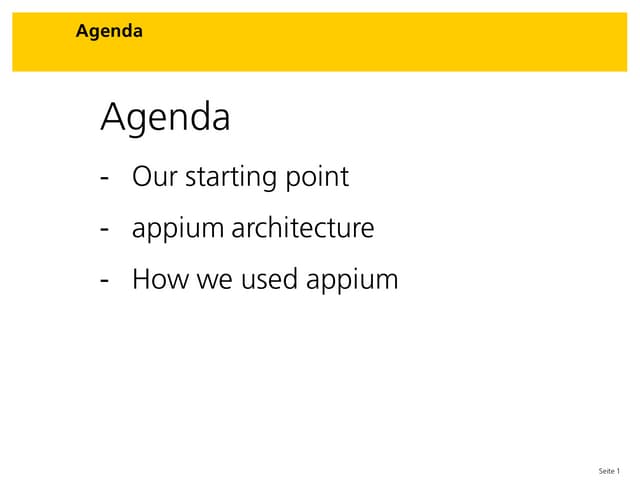 Agenda

Agenda

- Our starting point
- appium architecture
- How we used appium

Seite 1